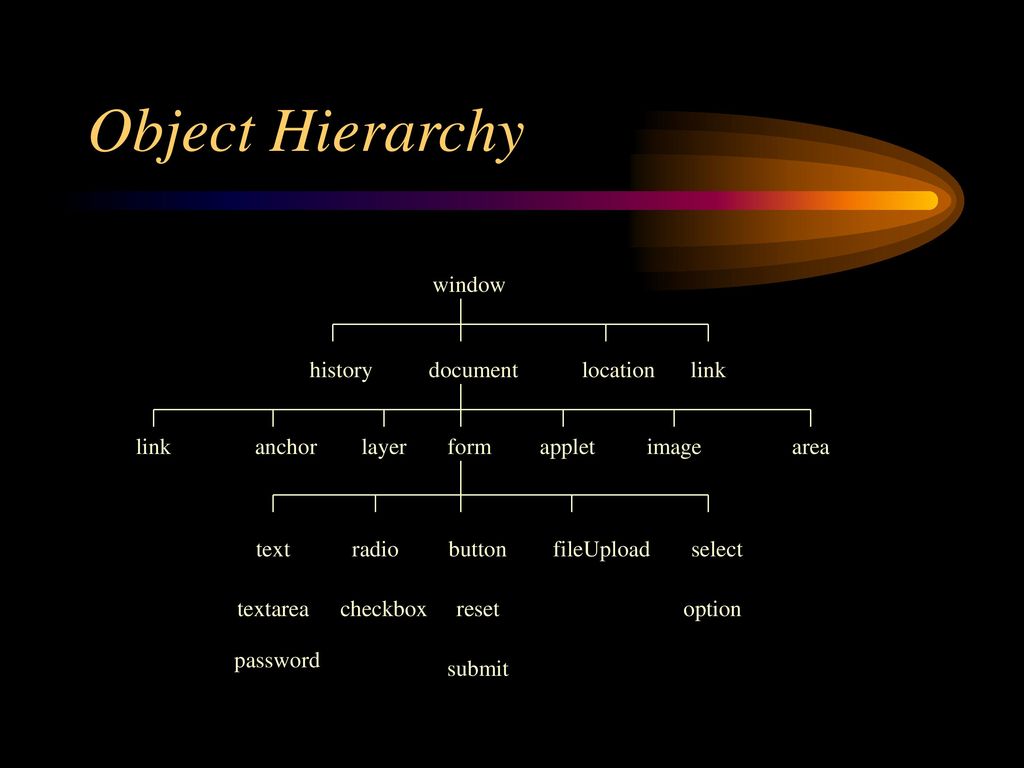 Object Hierarchy

window

history document location link

link anchor layer form applet image area

text radio button fileUpload select

textarea checkbox reset option

password

submit